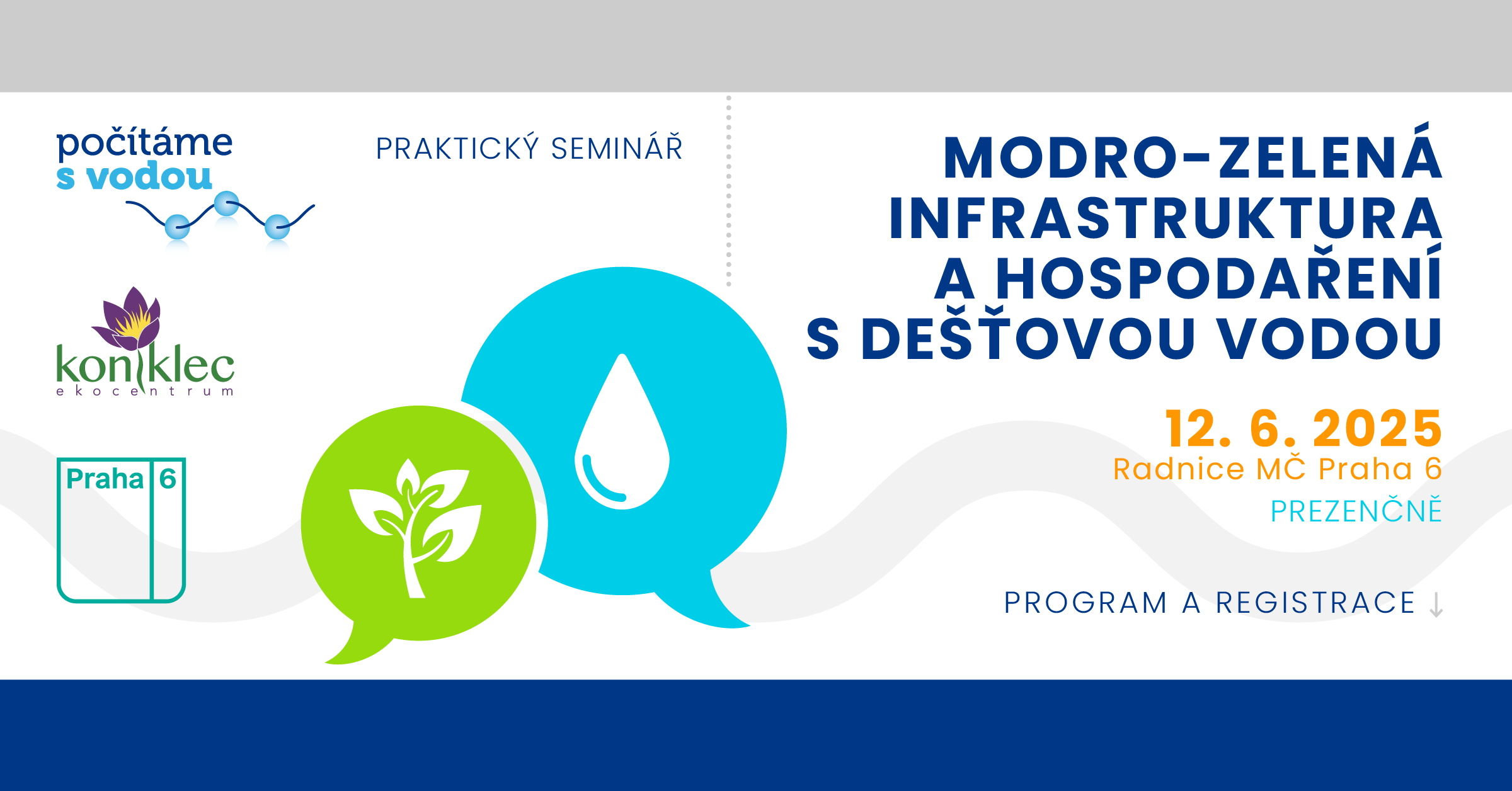 počítáme s vodou

koniklec
ekocentrum

Praha 6

PRAKTICKÝ SEMINÁŘ

MODRO-ZELENÁ INFRASTRUKTURA A HOSPODAŘENÍ S DEŠŤOVOU VODOU

12. 6. 2025
Radnice MČ Praha 6
PREZENČNĚ

PROGRAM A REGISTRACE ↓